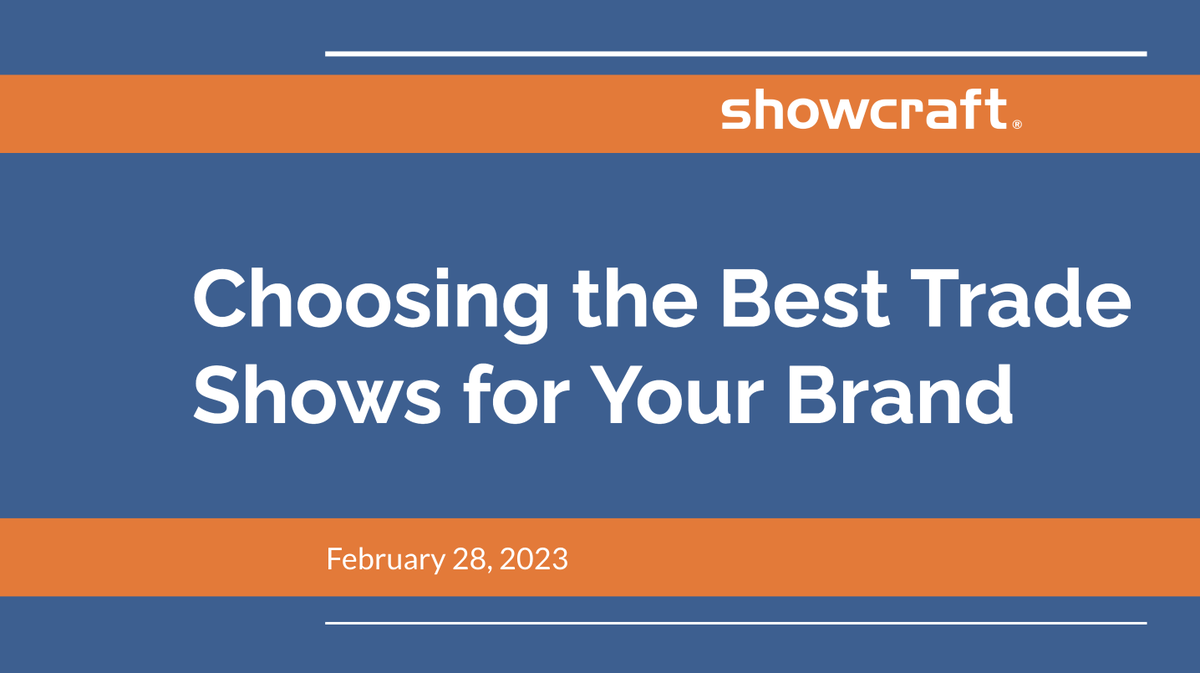 showcraft®

Choosing the Best Trade Shows for Your Brand

February 28, 2023